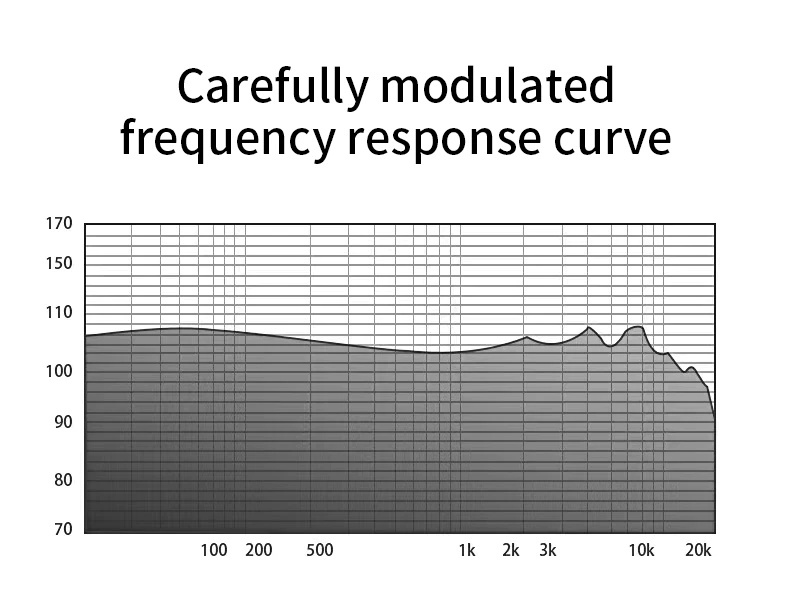 Carefully modulated frequency response curve

170
150
110
100
90
80
70

100 200 500 1k 2k 3k 10k 20k